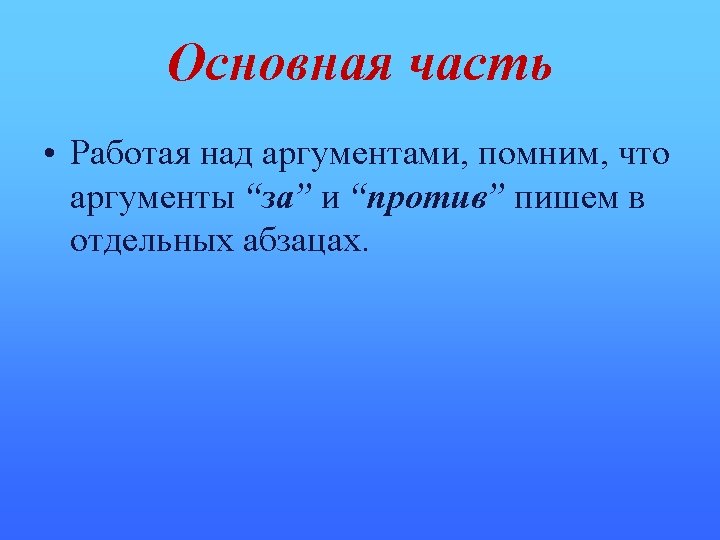 Основная часть

• Работая над аргументами, помним, что аргументы “за” и “против” пишем в отдельных абзацах.